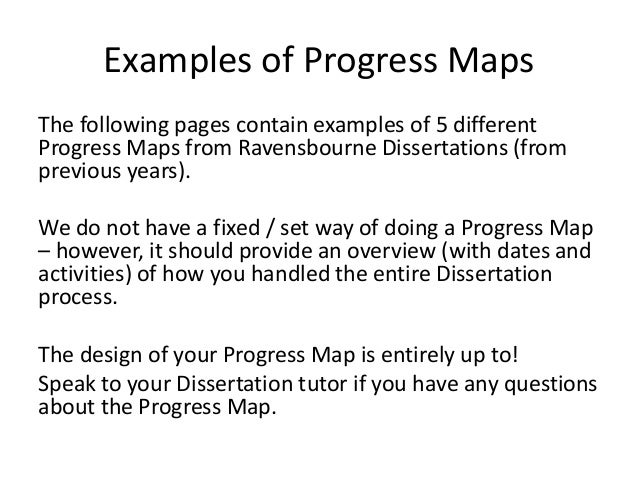 Examples of Progress Maps

The following pages contain examples of 5 different Progress Maps from Ravensbourne Dissertations (from previous years).

We do not have a fixed / set way of doing a Progress Map – however, it should provide an overview (with dates and activities) of how you handled the entire Dissertation process.

The design of your Progress Map is entirely up to!

Speak to your Dissertation tutor if you have any questions about the Progress Map.